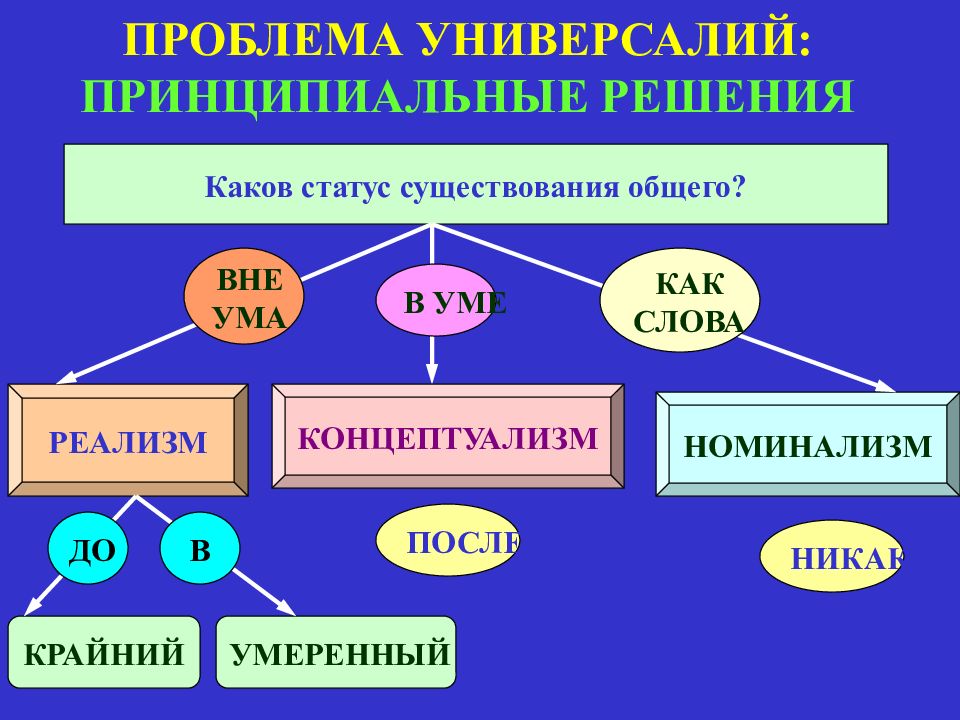 ПРОБЛЕМА УНИВЕРСАЛИЙ:
ПРИНЦИПИАЛЬНЫЕ РЕШЕНИЯ

Каков статус существования общего?

ВНЕ УМА

В УМЕ

КАК СЛОВА

РЕАЛИЗМ

КОНЦЕПТУАЛИЗМ

НОМИНАЛИЗМ

ДО

В

ПОСЛЕ

НИКАК

КРАЙНИЙ

УМЕРЕННЫЙ